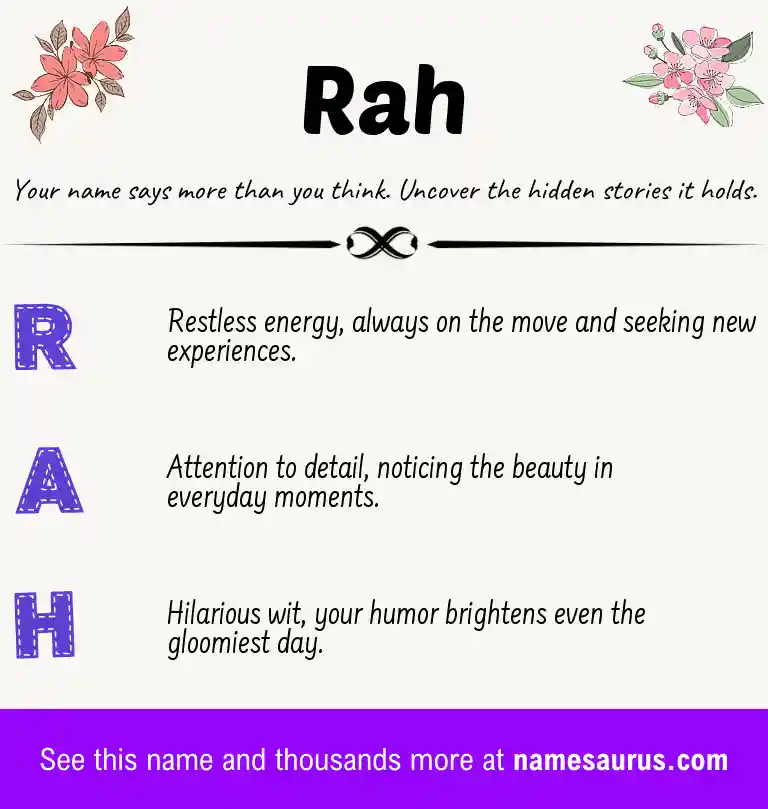 Rah

Your name says more than you think. Uncover the hidden stories it holds.

R

Restless energy, always on the move and seeking new experiences.

A

Attention to detail, noticing the beauty in everyday moments.

H

Hilarious wit, your humor brightens even the gloomiest day.

See this name and thousands more at namesaurus.com